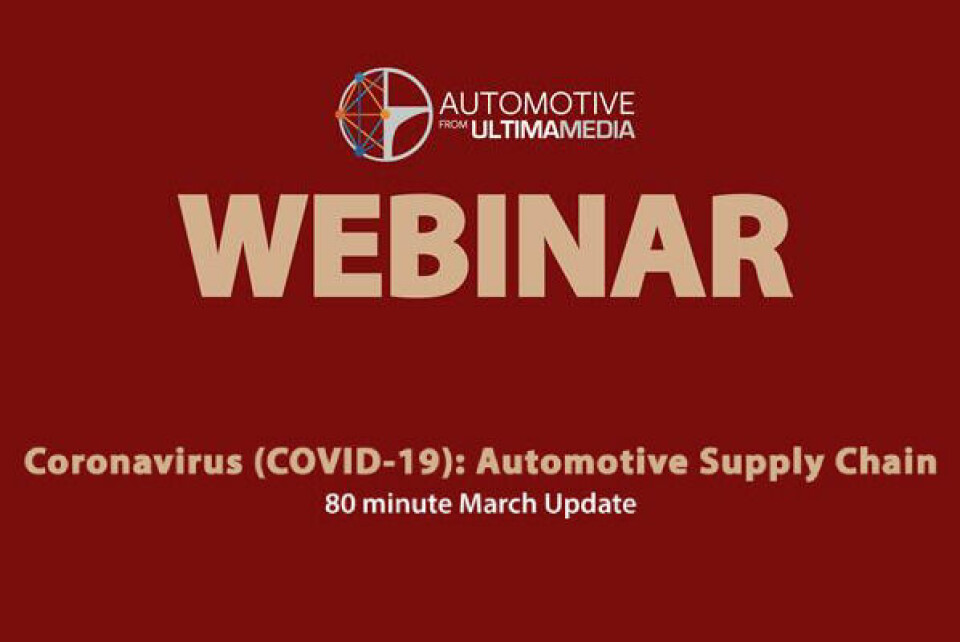 AUTOMOTIVE
FROM ULTIMAMEDIA

WEBINAR

Coronavirus (COVID-19): Automotive Supply Chain
80 minute March Update